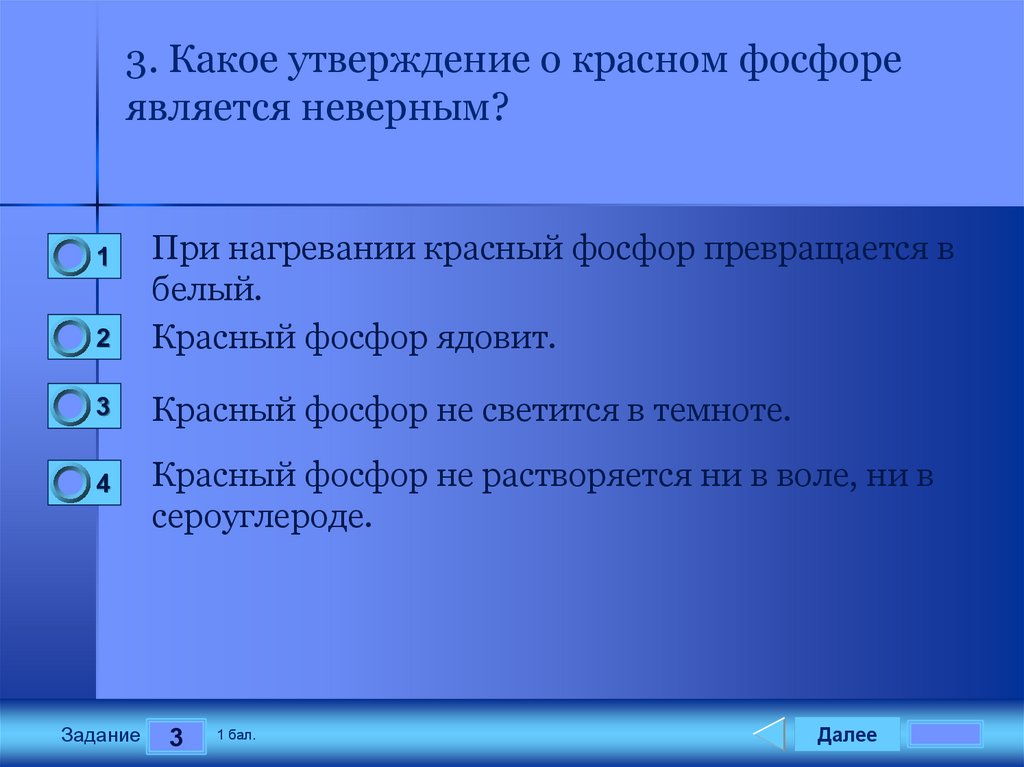 3. Какое утверждение о красном фосфоре является неверным?

1 При нагревании красный фосфор превращается в белый.

2 Красный фосфор ядовит.

3 Красный фосфор не светится в темноте.

4 Красный фосфор не растворяется ни в воле, ни в сероуглероде.

Задание 3 1 бал.

Далее